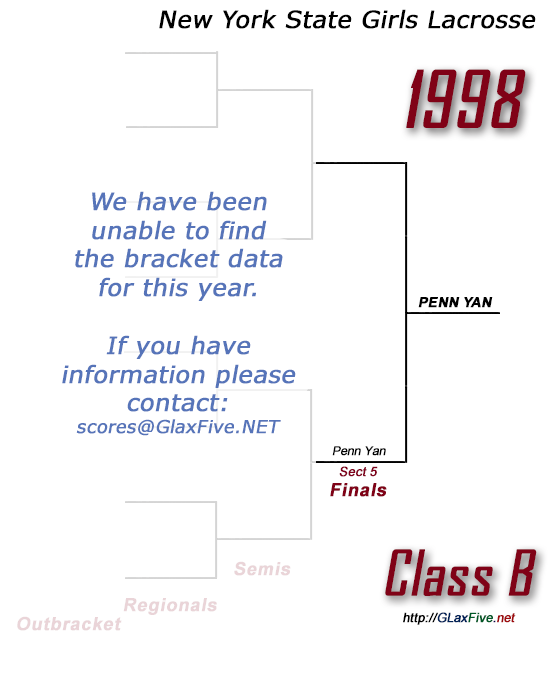 New York State Girls Lacrosse

1998

We have been unable to find the bracket data for this year.

If you have information please contact:
scores@GlaxFive.NET

PENN YAN

Penn Yan
Sect 5
Finals

Semis

Regionals

Outbracket

Class B

http://GLaxFive.net